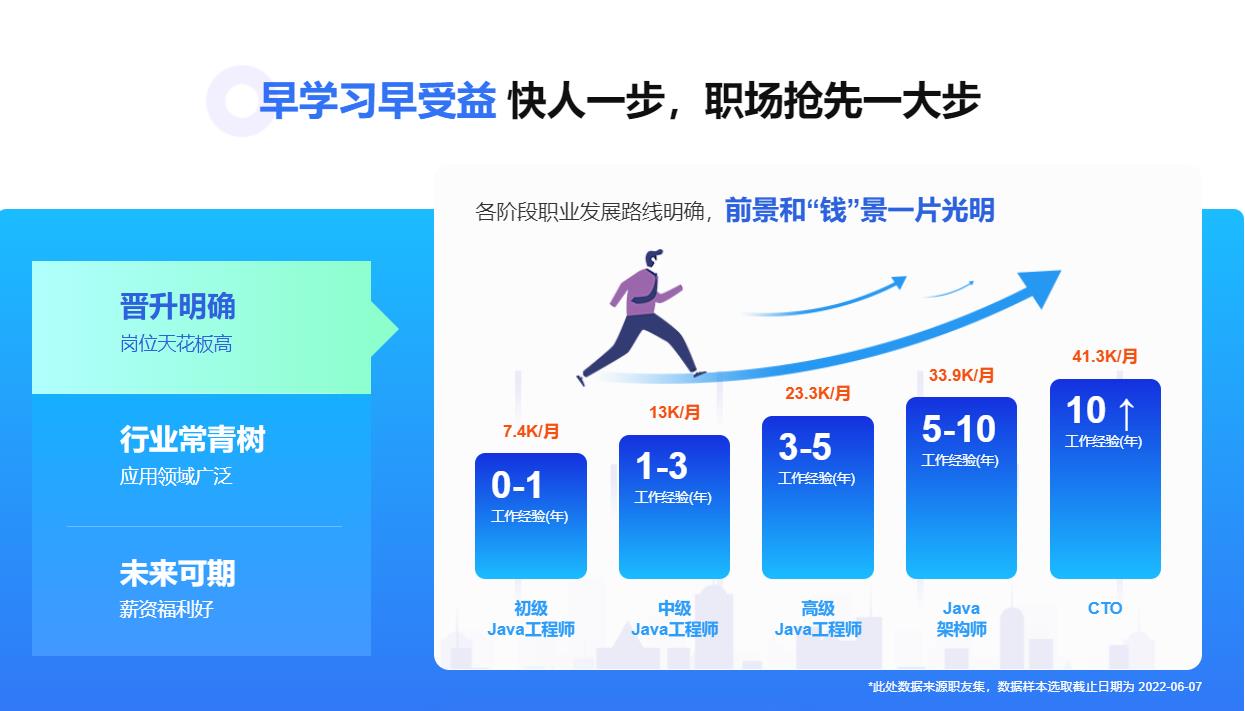 早学习早受益 快人一步，职场抢先一大步

晋升明确
岗位天花板高

行业常青树
应用领域广泛

未来可期
薪资福利好

各阶段职业发展路线明确，前景和“钱”景一片光明

7.4K/月
0-1
工作经验(年)
初级
Java工程师

13K/月
1-3
工作经验(年)
中级
Java工程师

23.3K/月
3-5
工作经验(年)
高级
Java工程师

33.9K/月
5-10
工作经验(年)
Java
架构师

41.3K/月
10 ↑
工作经验(年)
CTO

*此处数据来源职友集，数据样本选取截止日期为 2022-06-07